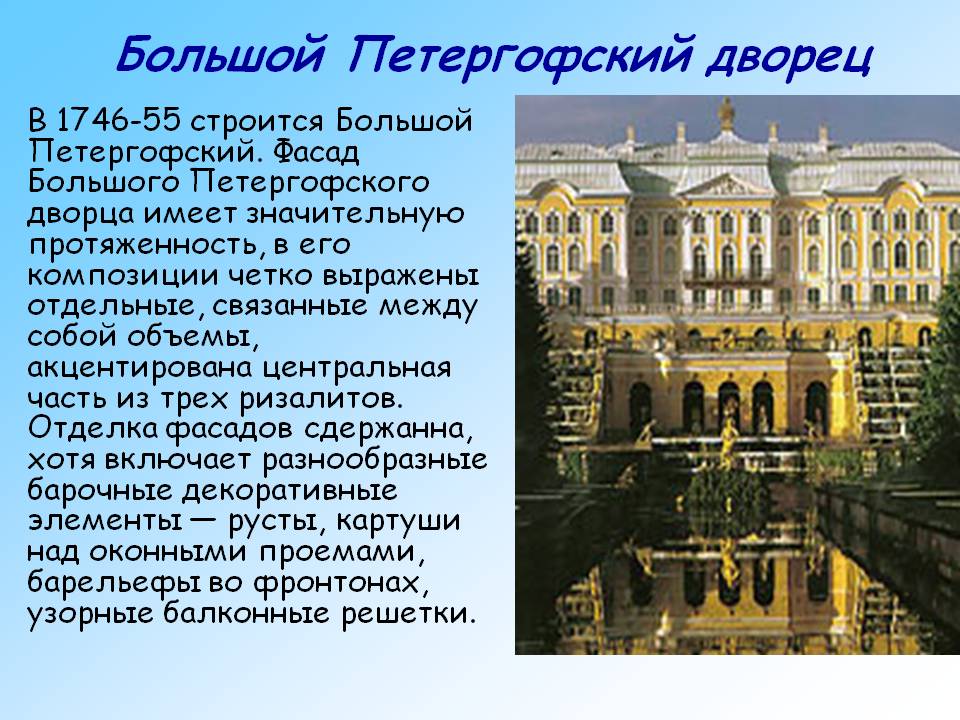 Большой Петергофский дворец

В 1746-55 строится Большой Петергофский. Фасад Большого Петергофского дворца имеет значительную протяженность, в его композиции четко выражены отдельные, связанные между собой объемы, акцентирована центральная часть из трех ризалитов. Отделка фасадов сдержанна, хотя включает разнообразные барочные декоративные элементы — русты, картуши над оконными проемами, барельефы во фронтонах, узорные балконные решетки.